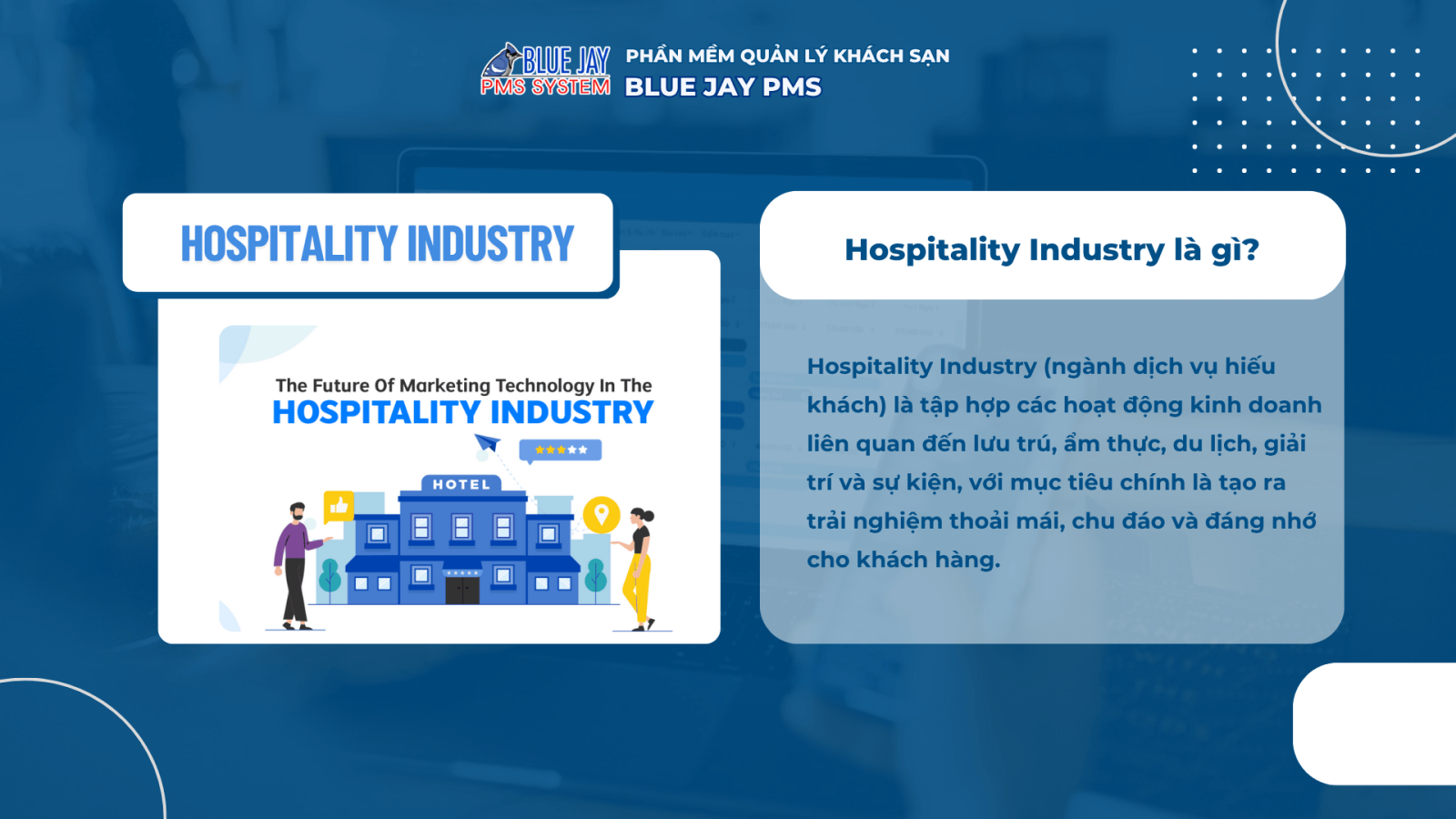 BLUE JAY
PMS SYSTEM

PHẦN MỀM QUẢN LÝ KHÁCH SẠN
BLUE JAY PMS

HOSPITALITY INDUSTRY

The Future Of Marketing Technology In The
HOSPITALITY INDUSTRY

HOTEL

Hospitality Industry là gì?

Hospitality Industry (ngành dịch vụ hiếu khách) là tập hợp các hoạt động kinh doanh liên quan đến lưu trú, ẩm thực, du lịch, giải trí và sự kiện, với mục tiêu chính là tạo ra trải nghiệm thoải mái, chu đáo và đáng nhớ cho khách hàng.